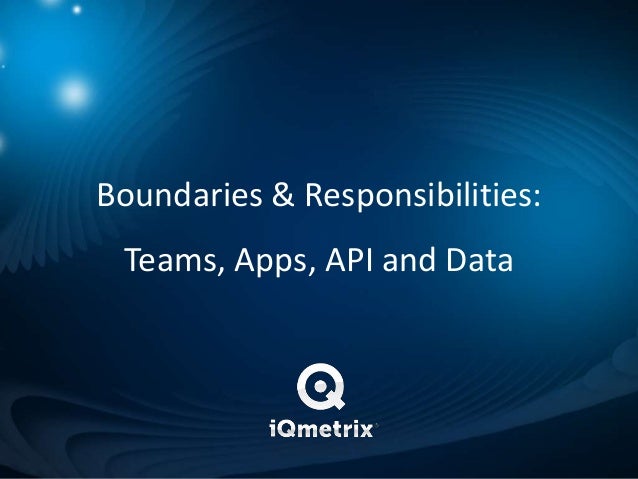 Boundaries & Responsibilities:

Teams, Apps, API and Data

iQmetrix